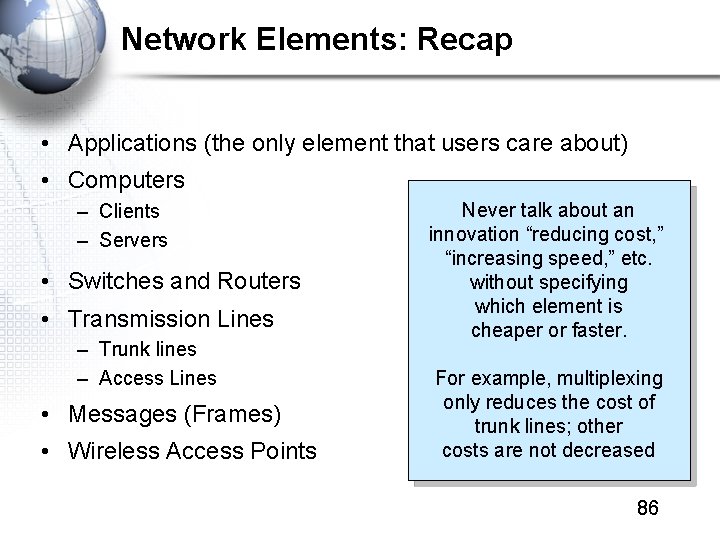 Network Elements: Recap

• Applications (the only element that users care about)
• Computers
– Clients
– Servers
• Switches and Routers
• Transmission Lines
– Trunk lines
– Access Lines
• Messages (Frames)
• Wireless Access Points

Never talk about an innovation “reducing cost,” “increasing speed,” etc. without specifying which element is cheaper or faster.

For example, multiplexing only reduces the cost of trunk lines; other costs are not decreased

86